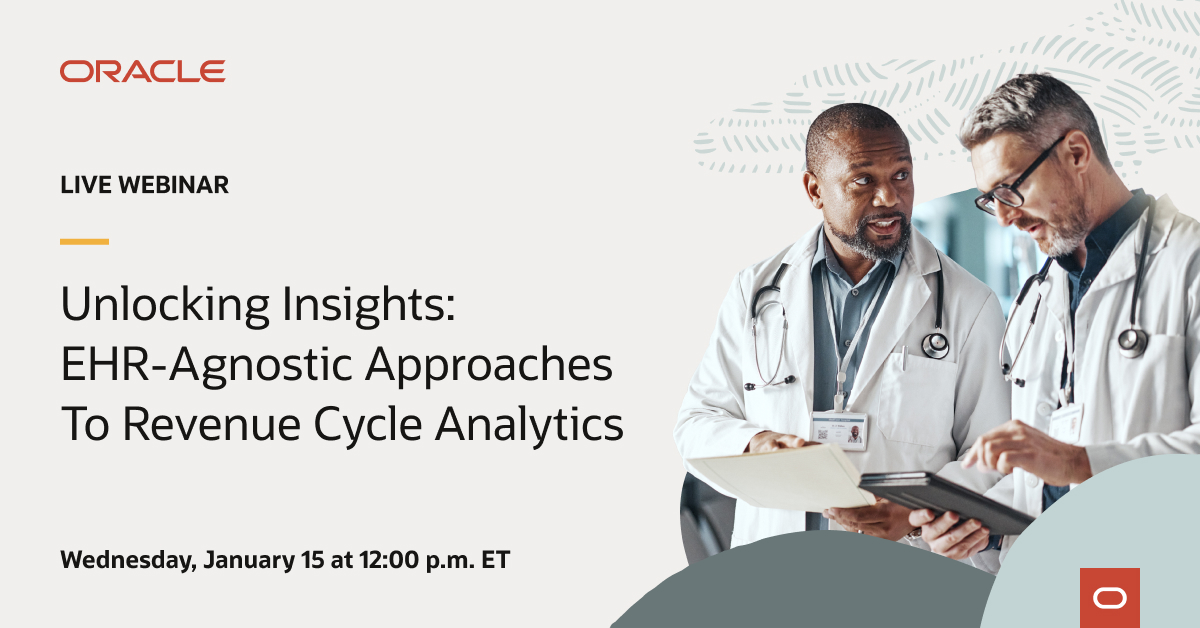 ORACLE

LIVE WEBINAR

Unlocking Insights: EHR-Agnostic Approaches To Revenue Cycle Analytics

Wednesday, January 15 at 12:00 p.m. ET